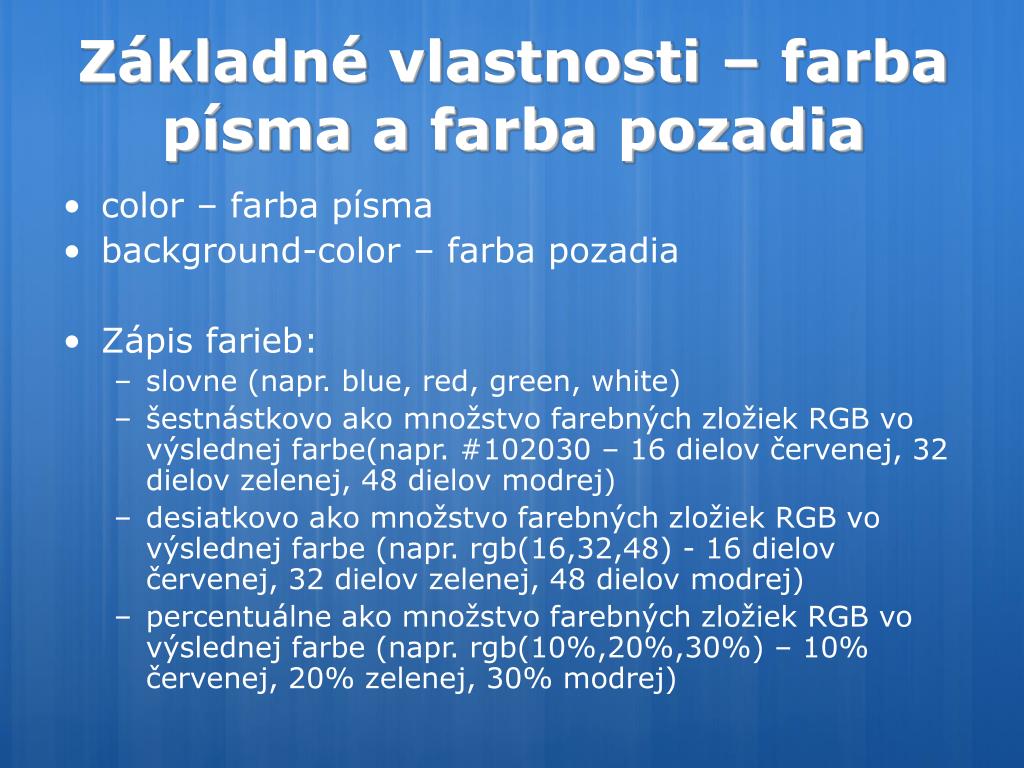 Základné vlastnosti – farba písma a farba pozadia

• color – farba písma
• background-color – farba pozadia

• Zápis farieb:
– slovne (napr. blue, red, green, white)
– šestnástkovo ako množstvo farebných zložiek RGB vo výslednej farbe(napr. #102030 – 16 dielov červenej, 32 dielov zelenej, 48 dielov modrej)
– desiatkovo ako množstvo farebných zložiek RGB vo výslednej farbe (napr. rgb(16,32,48) - 16 dielov červenej, 32 dielov zelenej, 48 dielov modrej)
– percentuálne ako množstvo farebných zložiek RGB vo výslednej farbe (napr. rgb(10%,20%,30%) – 10% červenej, 20% zelenej, 30% modrej)